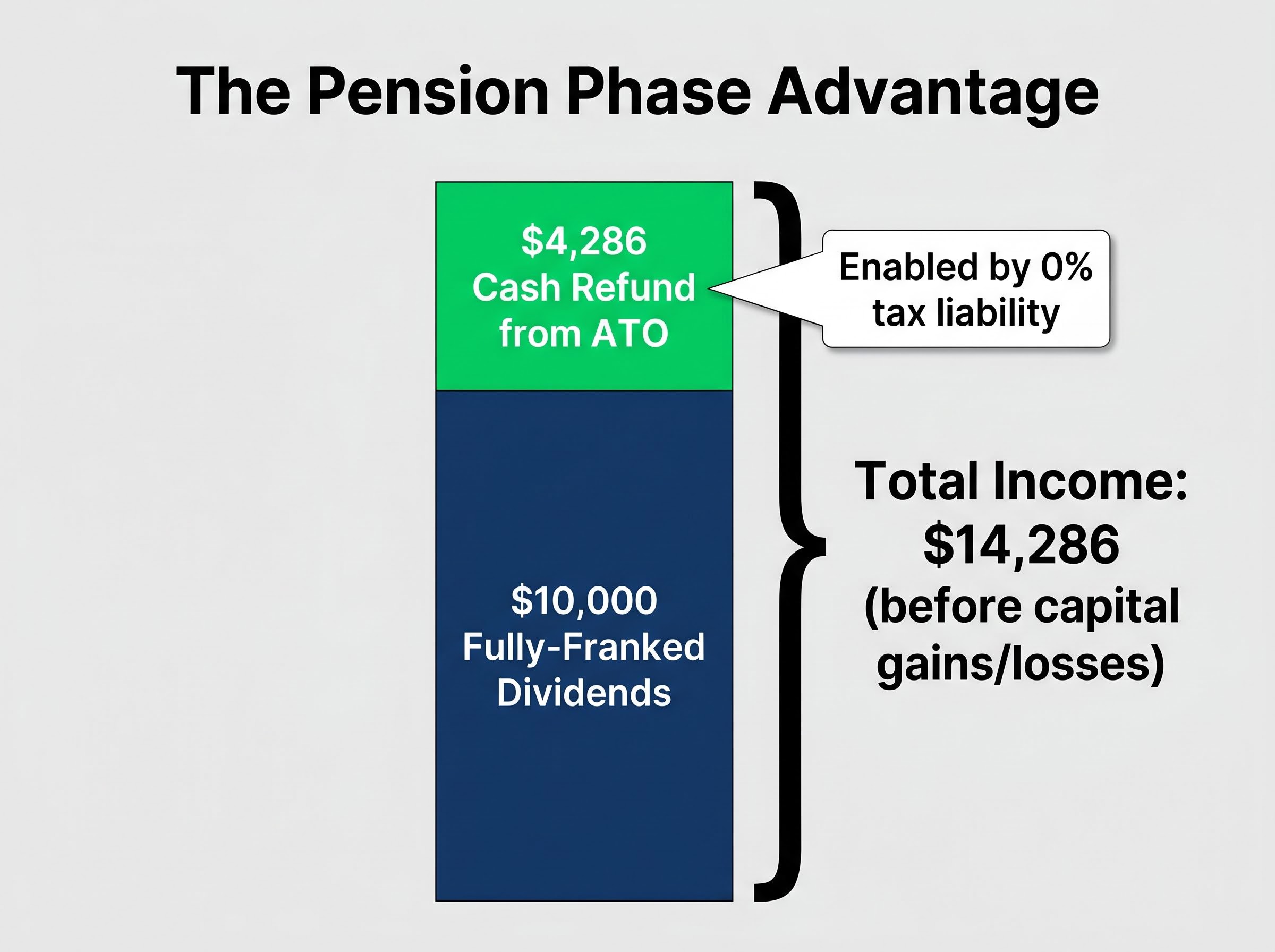 The Pension Phase Advantage

\$4,286
Cash Refund
from ATO

Enabled by 0%
tax liability

\$10,000
Fully-Franked
Dividends

Total Income:
\$14,286
(before capital
gains/losses)